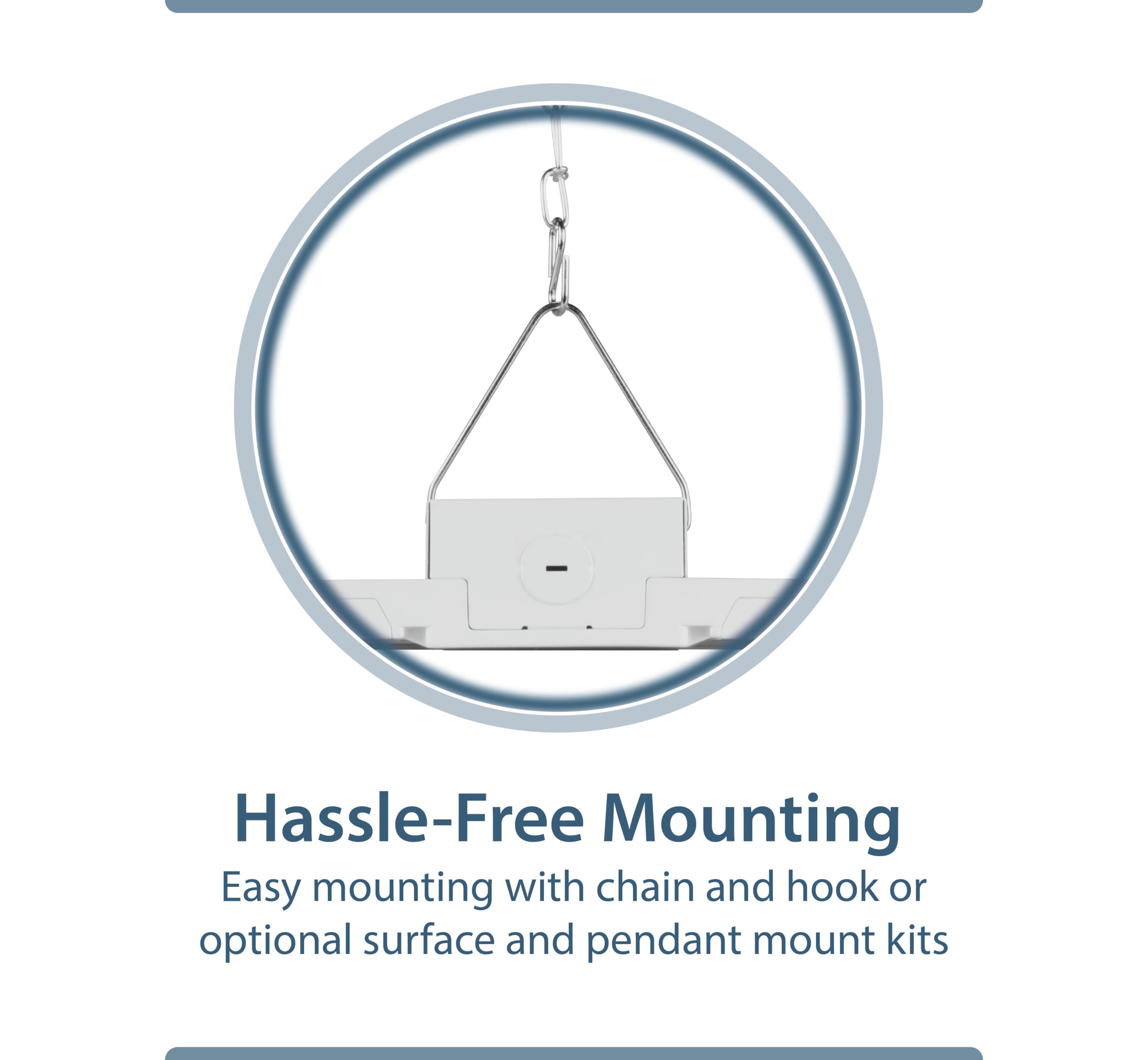 Hassle-Free Mounting

Easy mounting with chain and hook or optional surface and pendant mount kits